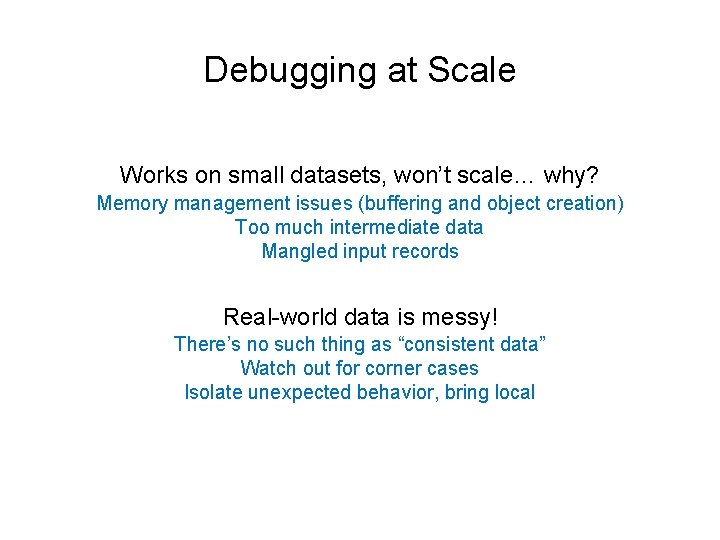 Debugging at Scale

Works on small datasets, won’t scale… why?
Memory management issues (buffering and object creation)
Too much intermediate data
Mangled input records

Real-world data is messy!
There’s no such thing as “consistent data”
Watch out for corner cases
Isolate unexpected behavior, bring local